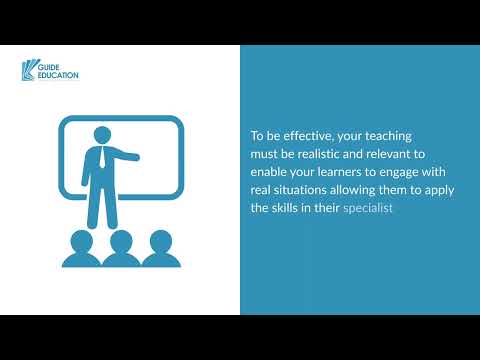 GUIDE EDUCATION

To be effective, your teaching must be realistic and relevant to enable your learners to engage with real situations allowing them to apply the skills in their specialist